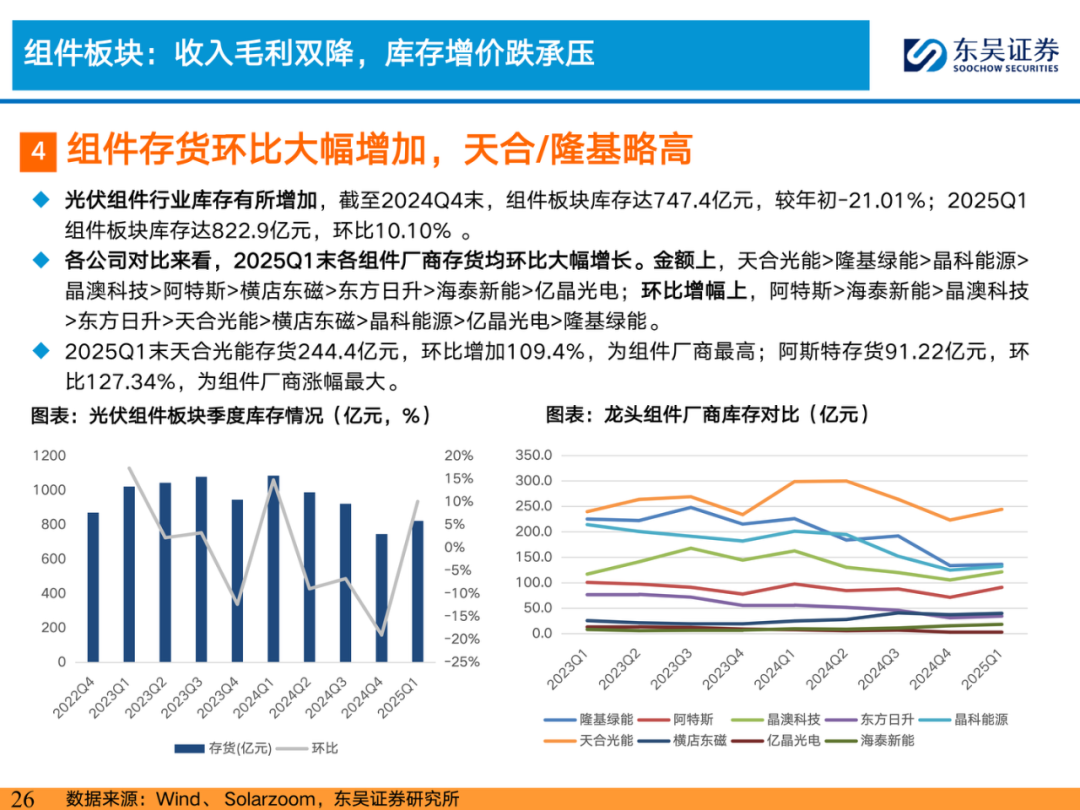 组件板块：收入毛利双降，库存增价跌承压

东吴证券
SOOCHOW SECURITIES

4 组件存货环比大幅增加，天合/隆基略高

◆ 光伏组件行业库存有所增加，截至2024Q4末，组件板块库存达747.4亿元，较年初-21.01%；2025Q1组件板块库存达822.9亿元，环比10.10% 。

◆ 各公司对比来看，2025Q1末各组件厂商存货均环比大幅增长。金额上，天合光能>隆基绿能>晶科能源>晶澳科技>阿特斯>横店东磁>东方日升>海泰新能>亿晶光电；环比增幅上，阿特斯>海泰新能>晶澳科技>东方日升>天合光能>横店东磁>晶科能源>亿晶光电>隆基绿能。

◆ 2025Q1末天合光能存货244.4亿元，环比增加109.4%，为组件厂商最高；阿斯特存货91.22亿元，环比127.34%，为组件厂商涨幅最大。

图表：光伏组件板块季度库存情况（亿元，%）

1200
1000
800
600
400
200
0

20%
15%
10%
5%
0%
-5%
-10%
-15%
-20%
-25%

2022Q4 2023Q1 2023Q2 2023Q3 2023Q4 2024Q1 2024Q2 2024Q3 2024Q4 2025Q1

存货(亿元) 环比

图表：龙头组件厂商库存对比（亿元）

350.0
300.0
250.0
200.0
150.0
100.0
50.0
0.0

2023Q1 2023Q2 2023Q3 2023Q4 2024Q1 2024Q2 2024Q3 2024Q4 2025Q1

隆基绿能 阿特斯 晶澳科技 东方日升 晶科能源
天合光能 横店东磁 亿晶光电 海泰新能

26 数据来源：Wind、Solarzoom，东吴证券研究所